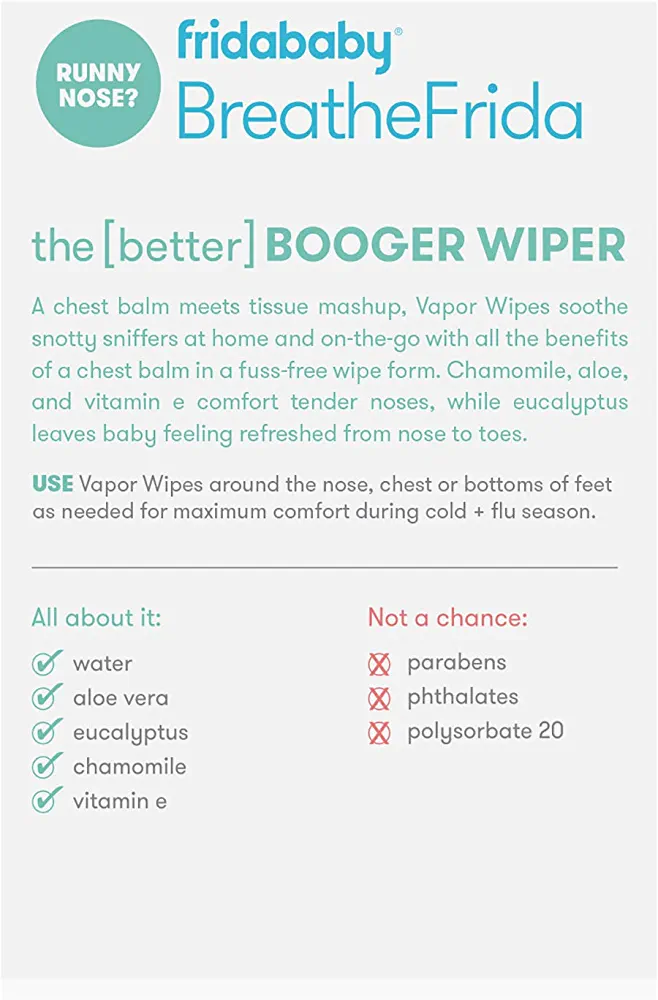 RUNNY NOSE?

fridababy®
BreatheFrida

the [better] BOOGER WIPER

A chest balm meets tissue mashup, Vapor Wipes soothe snotty sniffers at home and on-the-go with all the benefits of a chest balm in a fuss-free wipe form. Chamomile, aloe, and vitamin e comfort tender noses, while eucalyptus leaves baby feeling refreshed from nose to toes.

USE Vapor Wipes around the nose, chest or bottoms of feet as needed for maximum comfort during cold + flu season.

All about it:

water
aloe vera
eucalyptus
chamomile
vitamin e

Not a chance:

parabens
phthalates
polysorbate 20